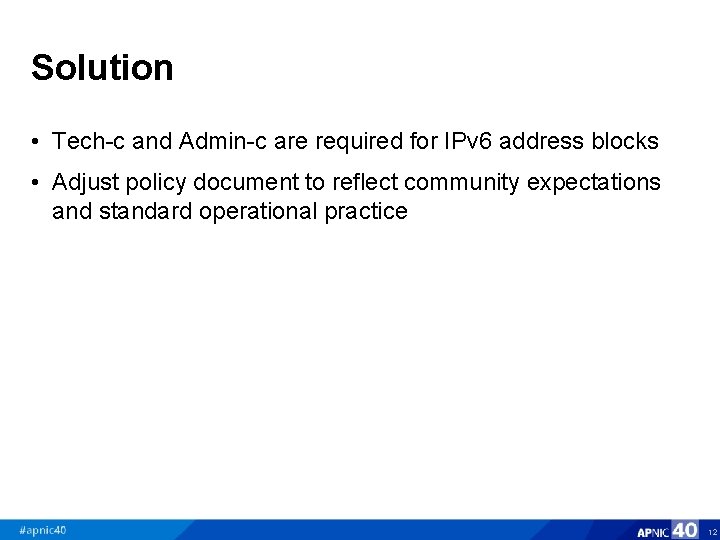 Solution

• Tech-c and Admin-c are required for IPv6 address blocks

• Adjust policy document to reflect community expectations and standard operational practice

#apnic40

APNIC 40 12